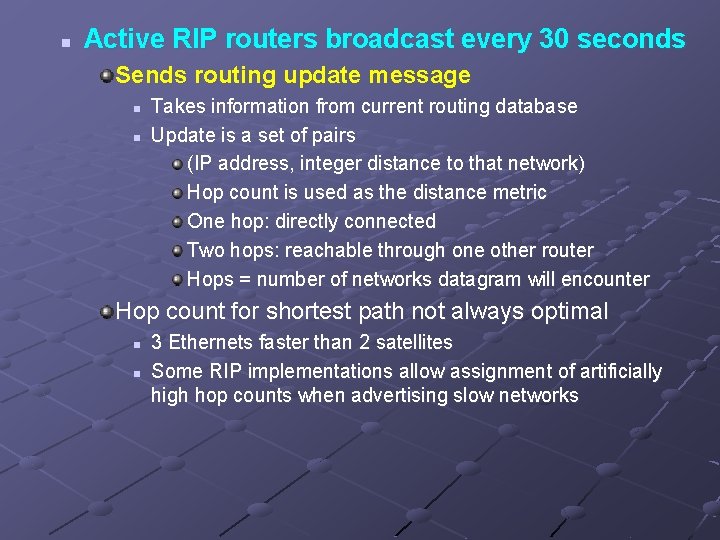 Active RIP routers broadcast every 30 seconds

Sends routing update message

Takes information from current routing database

Update is a set of pairs

(IP address, integer distance to that network)

Hop count is used as the distance metric

One hop: directly connected

Two hops: reachable through one other router

Hops = number of networks datagram will encounter

Hop count for shortest path not always optimal

3 Ethernets faster than 2 satellites

Some RIP implementations allow assignment of artificially high hop counts when advertising slow networks